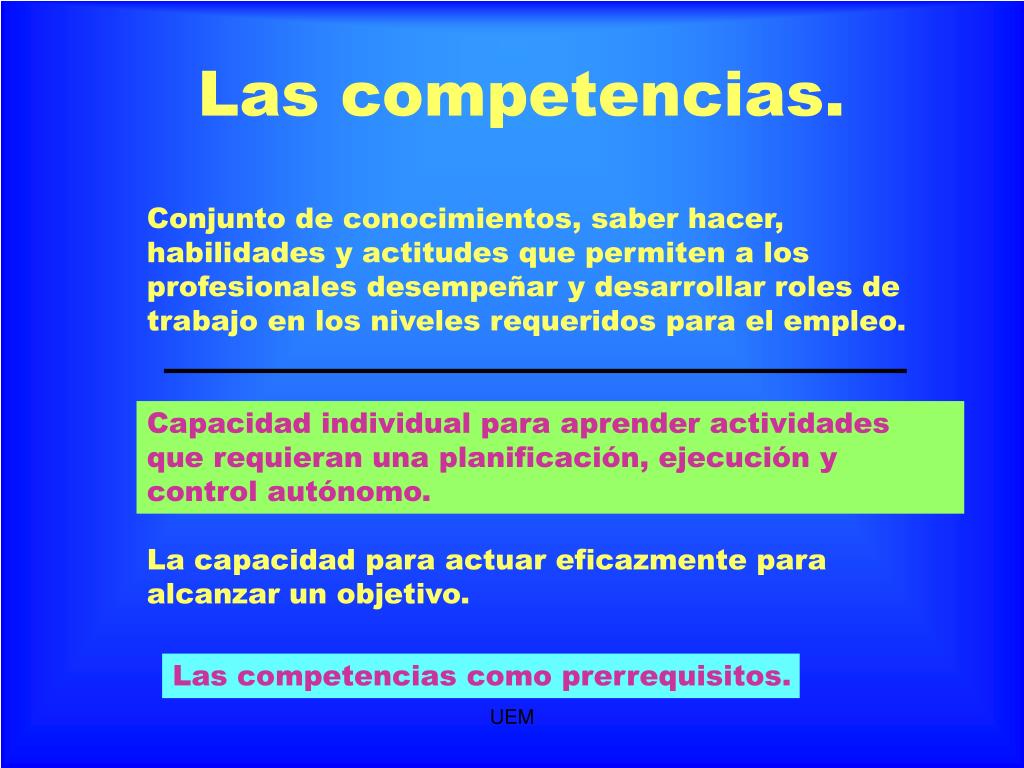 Las competencias.

Conjunto de conocimientos, saber hacer, habilidades y actitudes que permiten a los profesionales desempeñar y desarrollar roles de trabajo en los niveles requeridos para el empleo.

Capacidad individual para aprender actividades que requieran una planificación, ejecución y control autónomo.

La capacidad para actuar eficazmente para alcanzar un objetivo.

Las competencias como prerrequisitos.

UEM